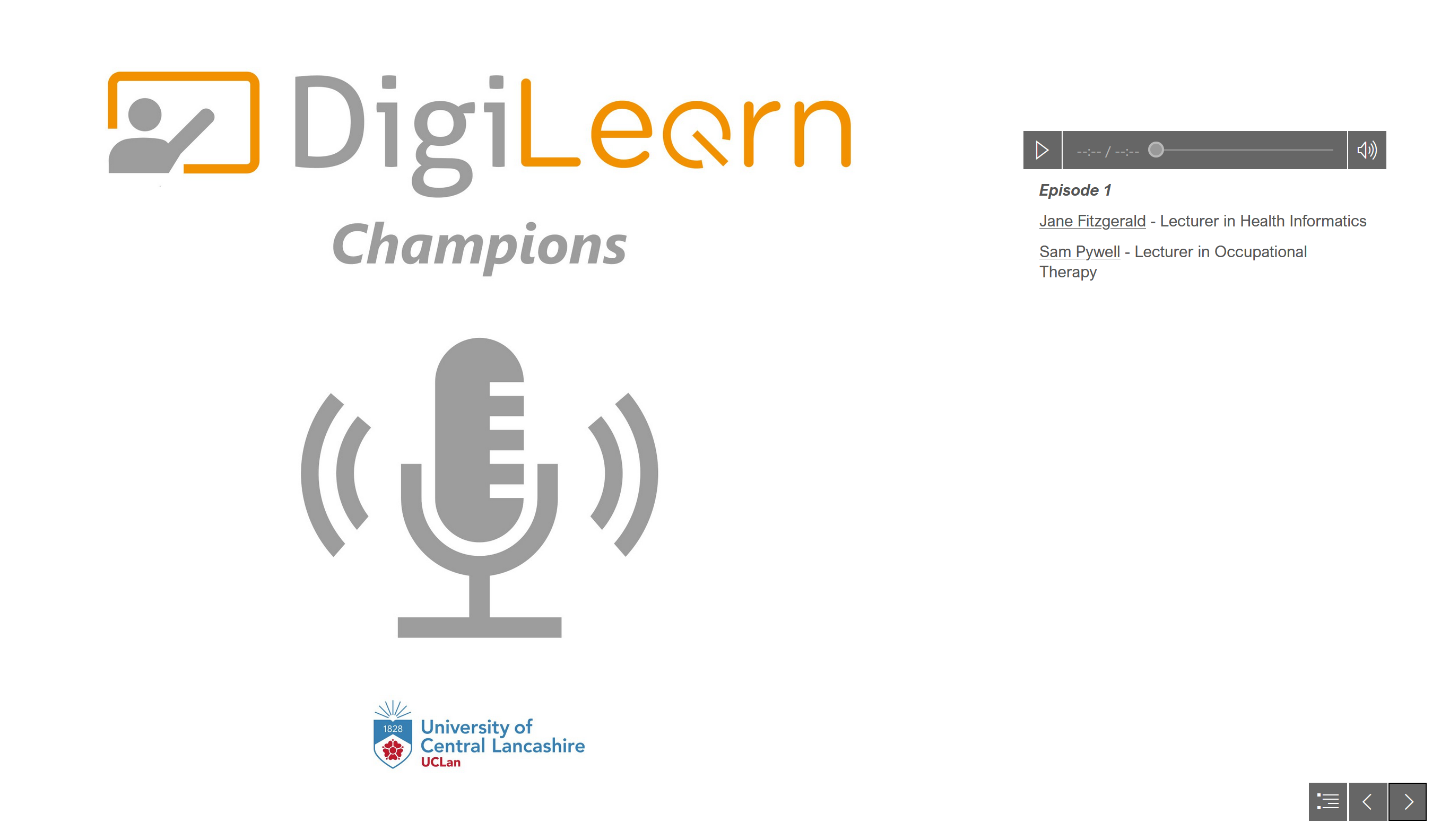 DigiLearn

Champions

--:-- / --:--

Episode 1

Jane Fitzgerald - Lecturer in Health Informatics

Sam Pywell - Lecturer in Occupational Therapy

1828

University of Central Lancashire

UCLan